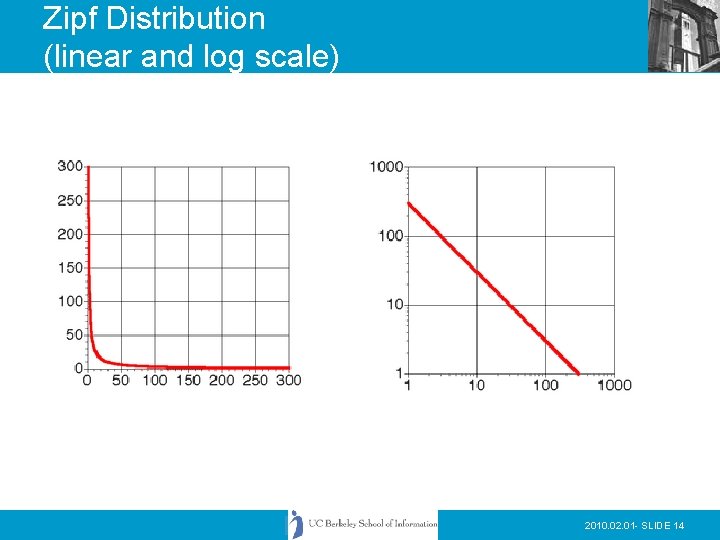 Zipf Distribution
(linear and log scale)

300
250
200
150
100
50
0
0 50 100 150 200 250 300

1000
100
10
1
1 10 100 1000

UC Berkeley School of Information

2010.02.01- SLIDE 14